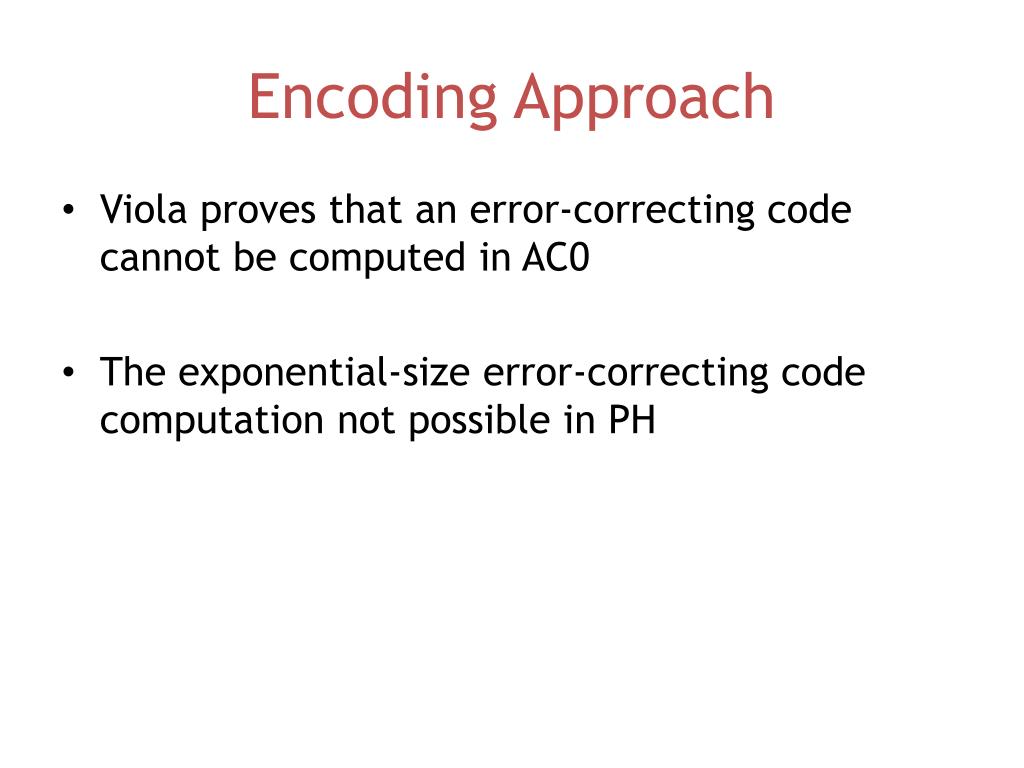 Encoding Approach

• Viola proves that an error-correcting code cannot be computed in AC0

• The exponential-size error-correcting code computation not possible in PH